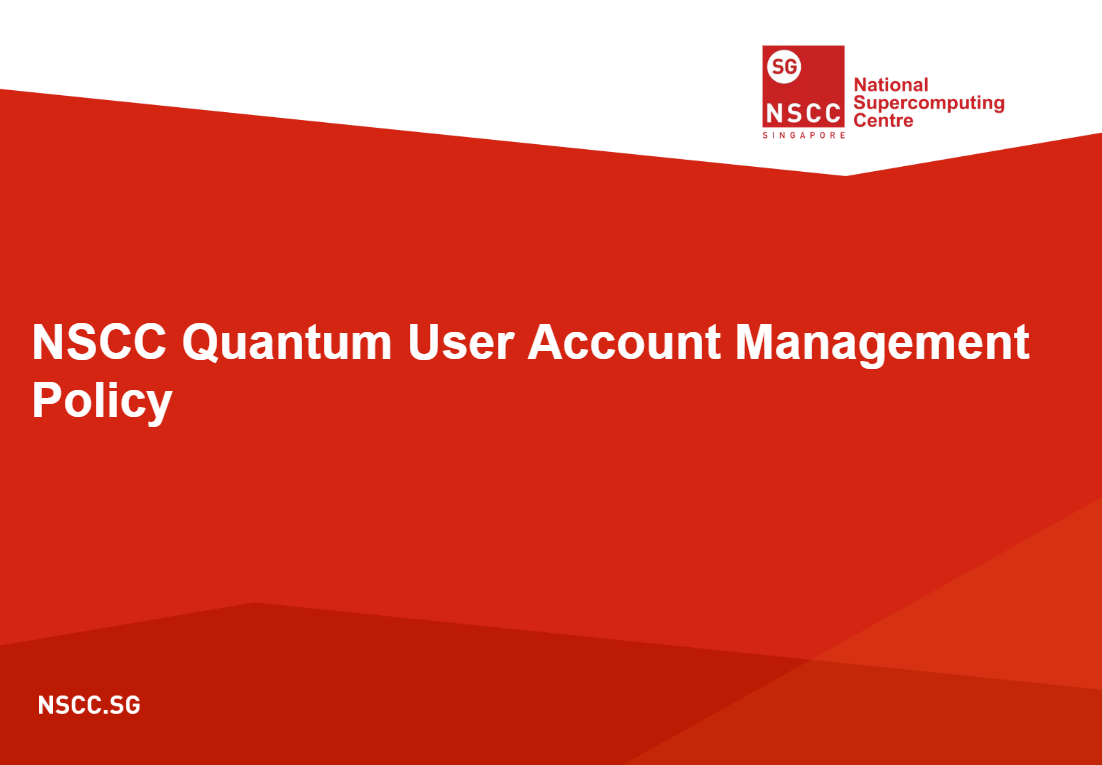 SG
NSCC
SINGAPORE
National Supercomputing Centre

NSCC Quantum User Account Management Policy

NSCC.SG